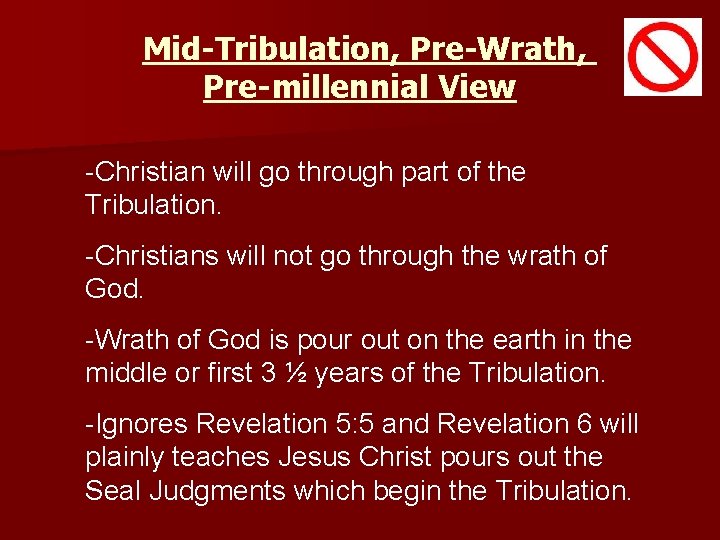 Mid-Tribulation, Pre-Wrath, Pre-millennial View

-Christian will go through part of the Tribulation.

-Christians will not go through the wrath of God.

-Wrath of God is pour out on the earth in the middle or first 3 ½ years of the Tribulation.

-Ignores Revelation 5:5 and Revelation 6 will plainly teaches Jesus Christ pours out the Seal Judgments which begin the Tribulation.